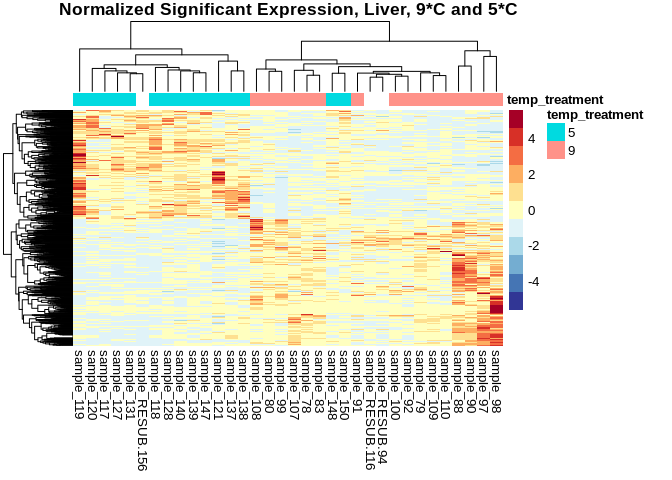 Normalized Significant Expression, Liver, 9*C and 5*C

temp_treatment

temp_treatment
5
9

4
2
0
-2
-4

sample_119
sample_120
sample_117
sample_127
sample_131
sample_RESUB.156
sample_118
sample_128
sample_140
sample_139
sample_147
sample_121
sample_137
sample_138
sample_108
sample_80
sample_99
sample_107
sample_78
sample_83
sample_148
sample_150
sample_91
sample_RESUB.116
sample_RESUB.94
sample_100
sample_92
sample_79
sample_109
sample_110
sample_88
sample_90
sample_97
sample_98